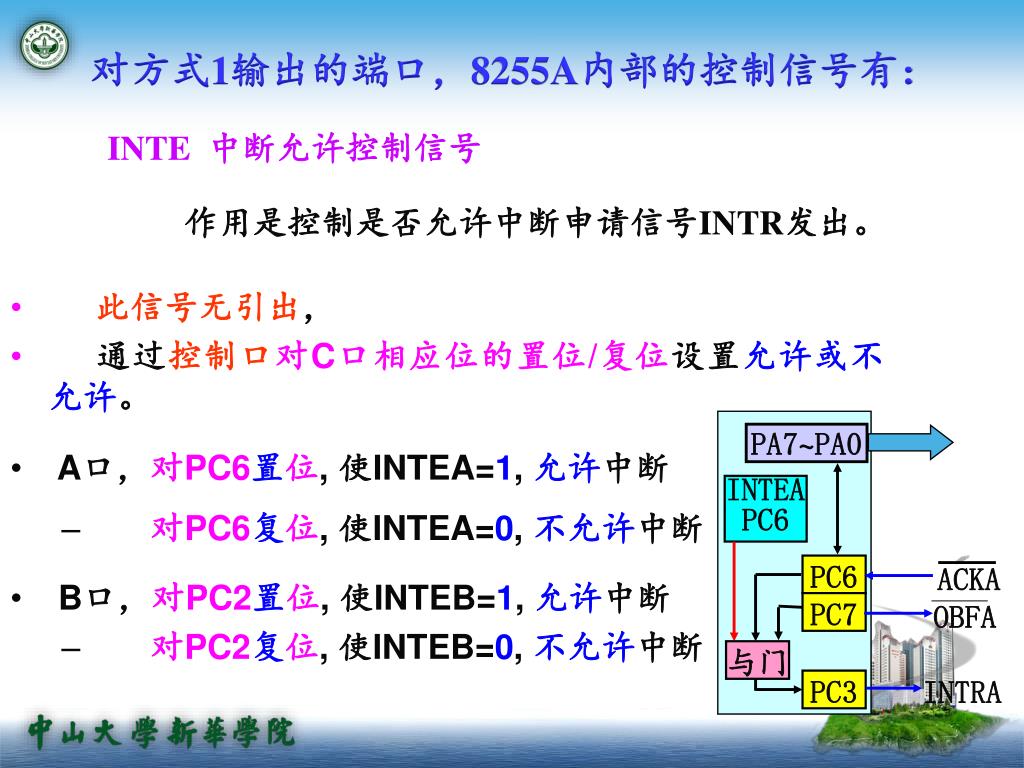 对方式1输出的端口，8255A内部的控制信号有：

INTE 中断允许控制信号

作用是控制是否允许中断申请信号INTR发出。

• 此信号无引出，
• 通过控制口对C口相应位的置位/复位设置允许或不允许。

• A口，对PC6置位, 使INTEA=1, 允许中断
– 对PC6复位, 使INTEA=0, 不允许中断
• B口，对PC2置位, 使INTEB=1, 允许中断
– 对PC2复位, 使INTEB=0, 不允许中断

PA7~PA0
INTEA PC6
PC6
PC7
与门
PC3
$\overline{ACKA}$
$\overline{OBFA}$
INTRA

中山大學新華學院